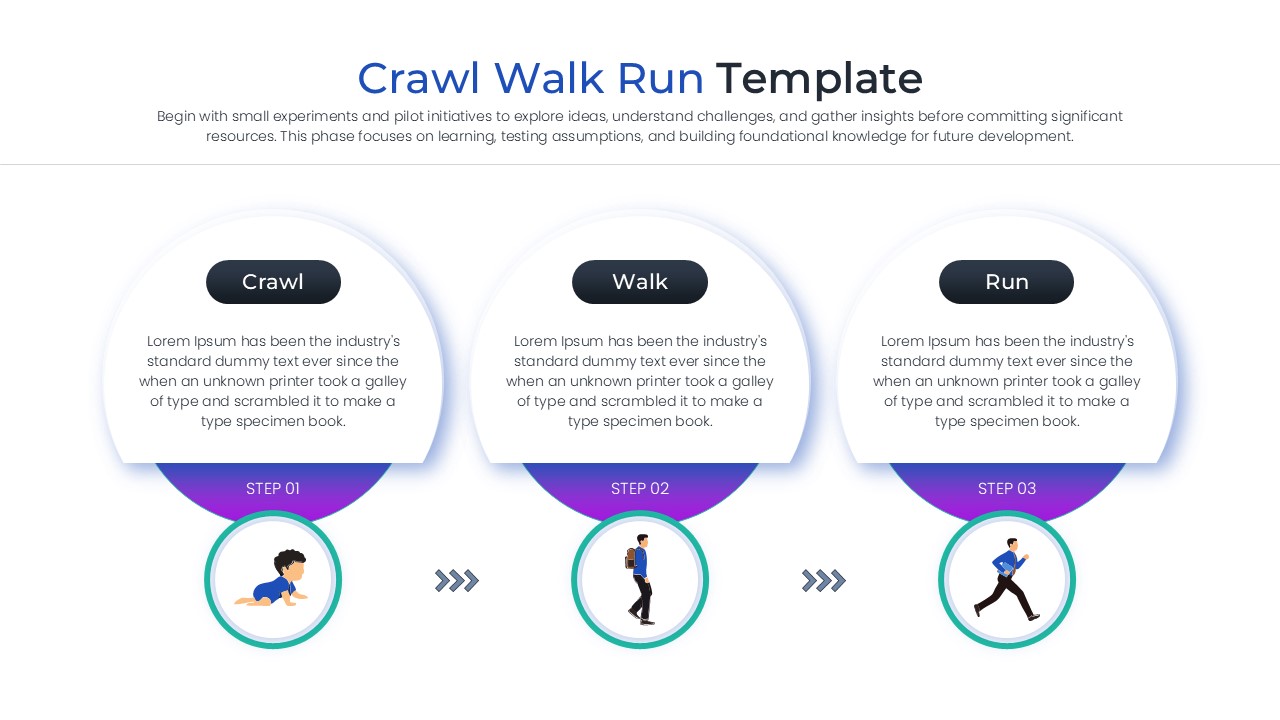 Crawl Walk Run Template

Begin with small experiments and pilot initiatives to explore ideas, understand challenges, and gather insights before committing significant resources. This phase focuses on learning, testing assumptions, and building foundational knowledge for future development.

Crawl

Lorem Ipsum has been the industry's standard dummy text ever since the when an unknown printer took a galley of type and scrambled it to make a type specimen book.

STEP 01

Walk

Lorem Ipsum has been the industry's standard dummy text ever since the when an unknown printer took a galley of type and scrambled it to make a type specimen book.

STEP 02

Run

Lorem Ipsum has been the industry's standard dummy text ever since the when an unknown printer took a galley of type and scrambled it to make a type specimen book.

STEP 03